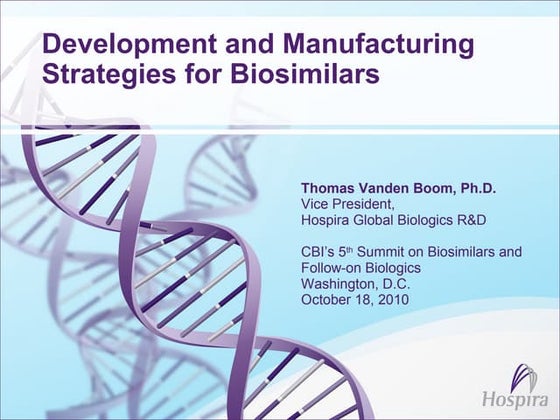 Development and Manufacturing Strategies for Biosimilars

Thomas Vanden Boom, Ph.D.
Vice President,
Hospira Global Biologics R&D

CBI's 5$^{th}$ Summit on Biosimilars and Follow-on Biologics
Washington, D.C.
October 18, 2010

Hospira